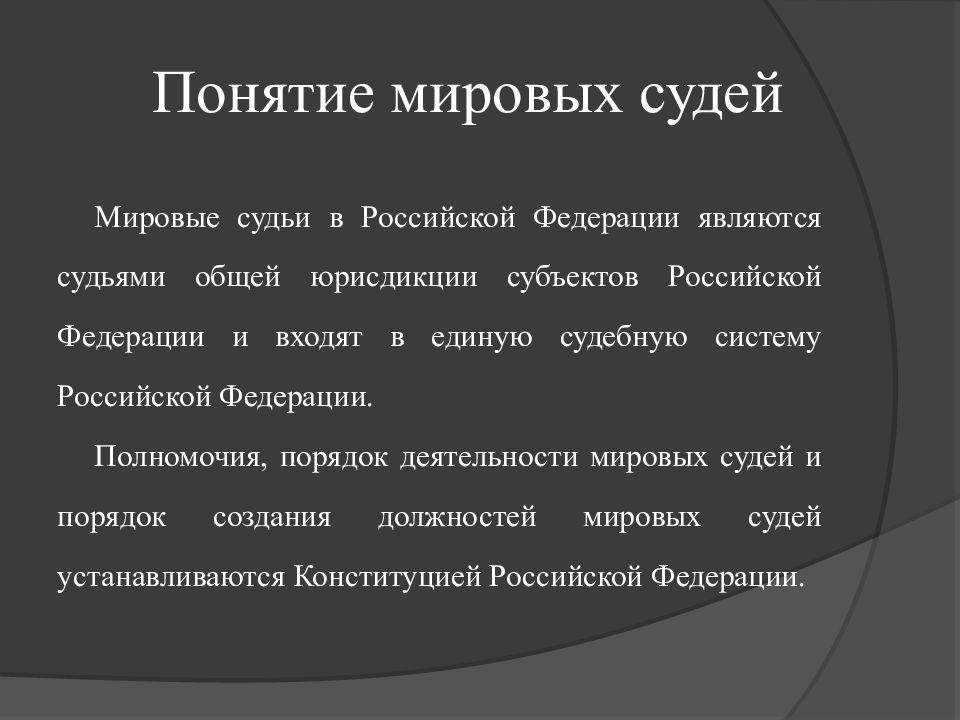 Понятие мировых судей

Мировые судьи в Российской Федерации являются судьями общей юрисдикции субъектов Российской Федерации и входят в единую судебную систему Российской Федерации.

Полномочия, порядок деятельности мировых судей и порядок создания должностей мировых судей устанавливаются Конституцией Российской Федерации.